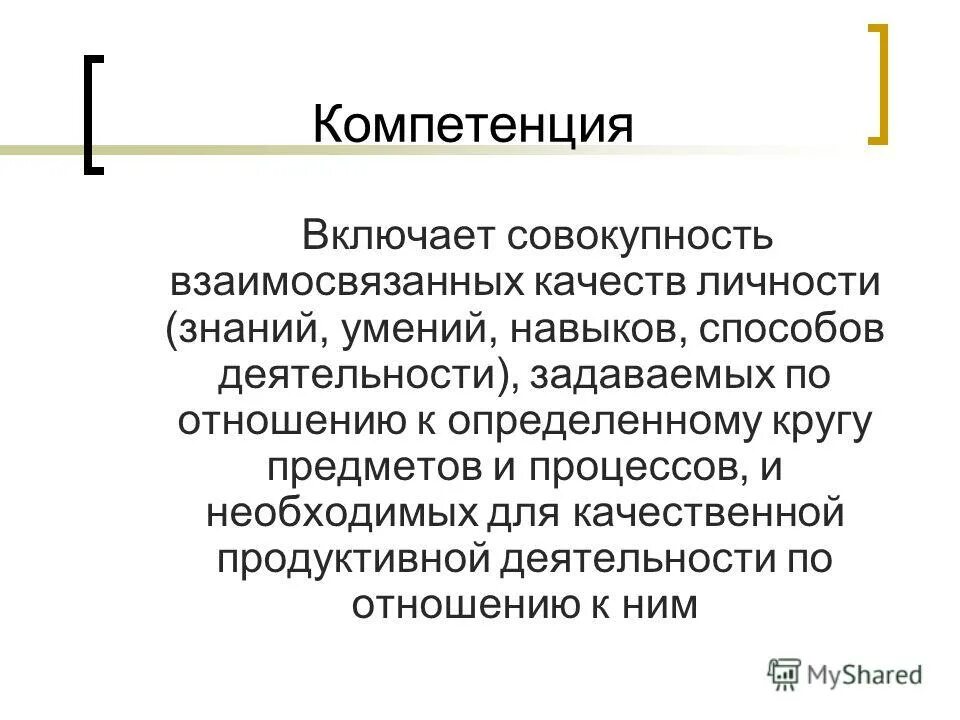 Компетенция

Включает совокупность взаимосвязанных качеств личности (знаний, умений, навыков, способов деятельности), задаваемых по отношению к определенному кругу предметов и процессов, и необходимых для качественной продуктивной деятельности по отношению к ним

MyShared